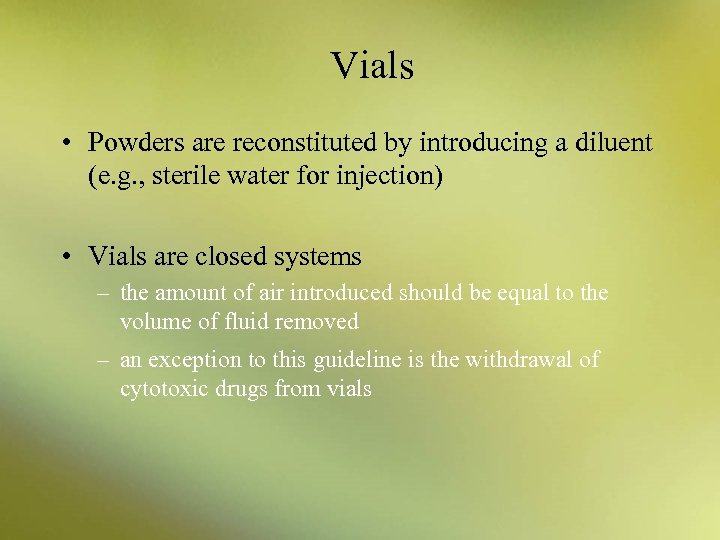 Vials

• Powders are reconstituted by introducing a diluent (e.g., sterile water for injection)

• Vials are closed systems
– the amount of air introduced should be equal to the volume of fluid removed
– an exception to this guideline is the withdrawal of cytotoxic drugs from vials